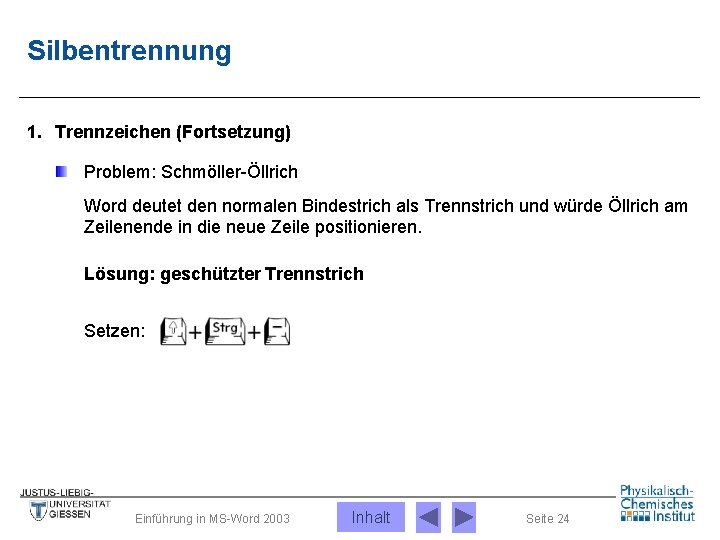 Silbentrennung

1. Trennzeichen (Fortsetzung)

Problem: Schmöller-Öllrich

Word deutet den normalen Bindestrich als Trennstrich und würde Öllrich am Zeilenende in die neue Zeile positionieren.

Lösung: geschützter Trennstrich

Setzen: ⇧ + Strg + –

JUSTUS-LIEBIG-UNIVERSITÄT GIESSEN

Einführung in MS-Word 2003

Inhalt

Seite 24

Physikalisch-Chemisches Institut